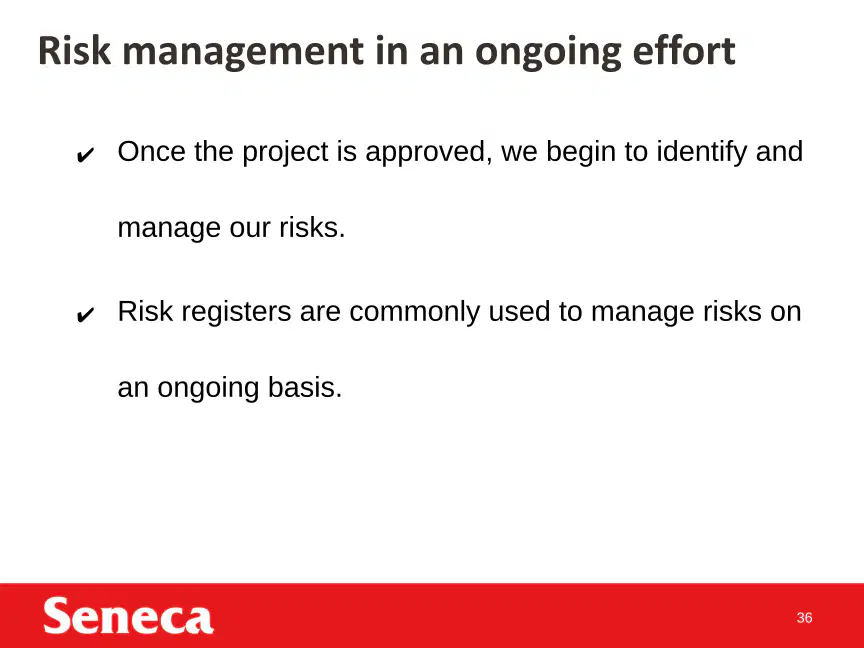 Risk management in an ongoing effort

✔ Once the project is approved, we begin to identify and manage our risks.

✔ Risk registers are commonly used to manage risks on an ongoing basis.

Seneca

36